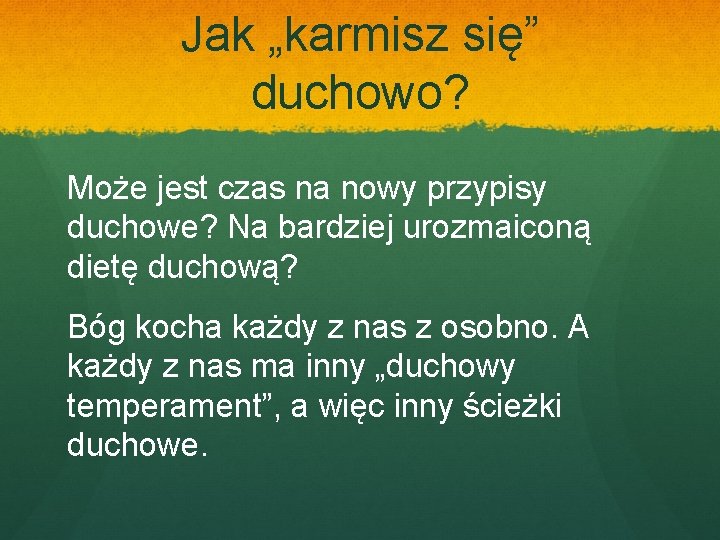 Jak „karmisz się” duchowo?

Może jest czas na nowy przypisy duchowe? Na bardziej urozmaiconą dietę duchową?

Bóg kocha każdy z nas z osobno. A każdy z nas ma inny „duchowy temperament”, a więc inny ścieżki duchowe.